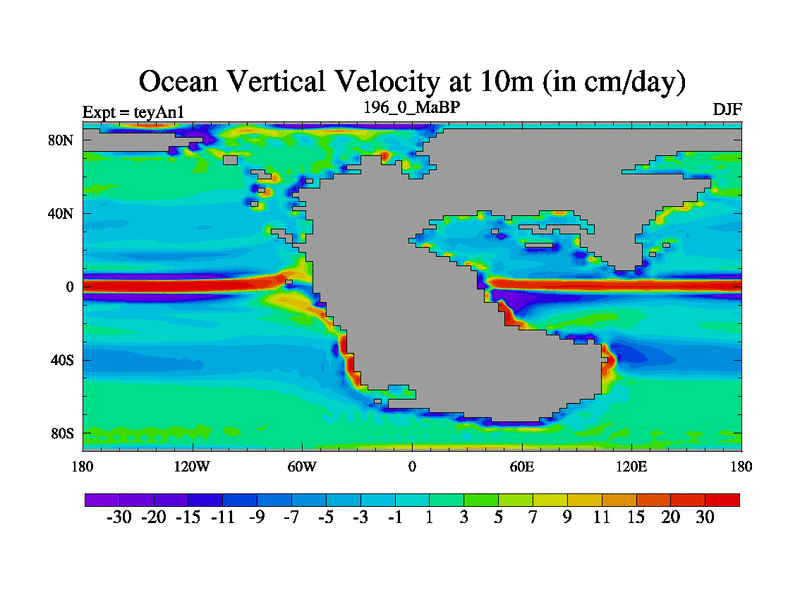 Ocean Vertical Velocity at 10m (in cm/day)

Expt = teyAn1

196_0_MaBP

DJF

80N
40N
0
40S
80S

180 120W 60W 0 60E 120E 180

-30 -20 -15 -11 -9 -7 -5 -3 -1 1 3 5 7 9 11 15 20 30